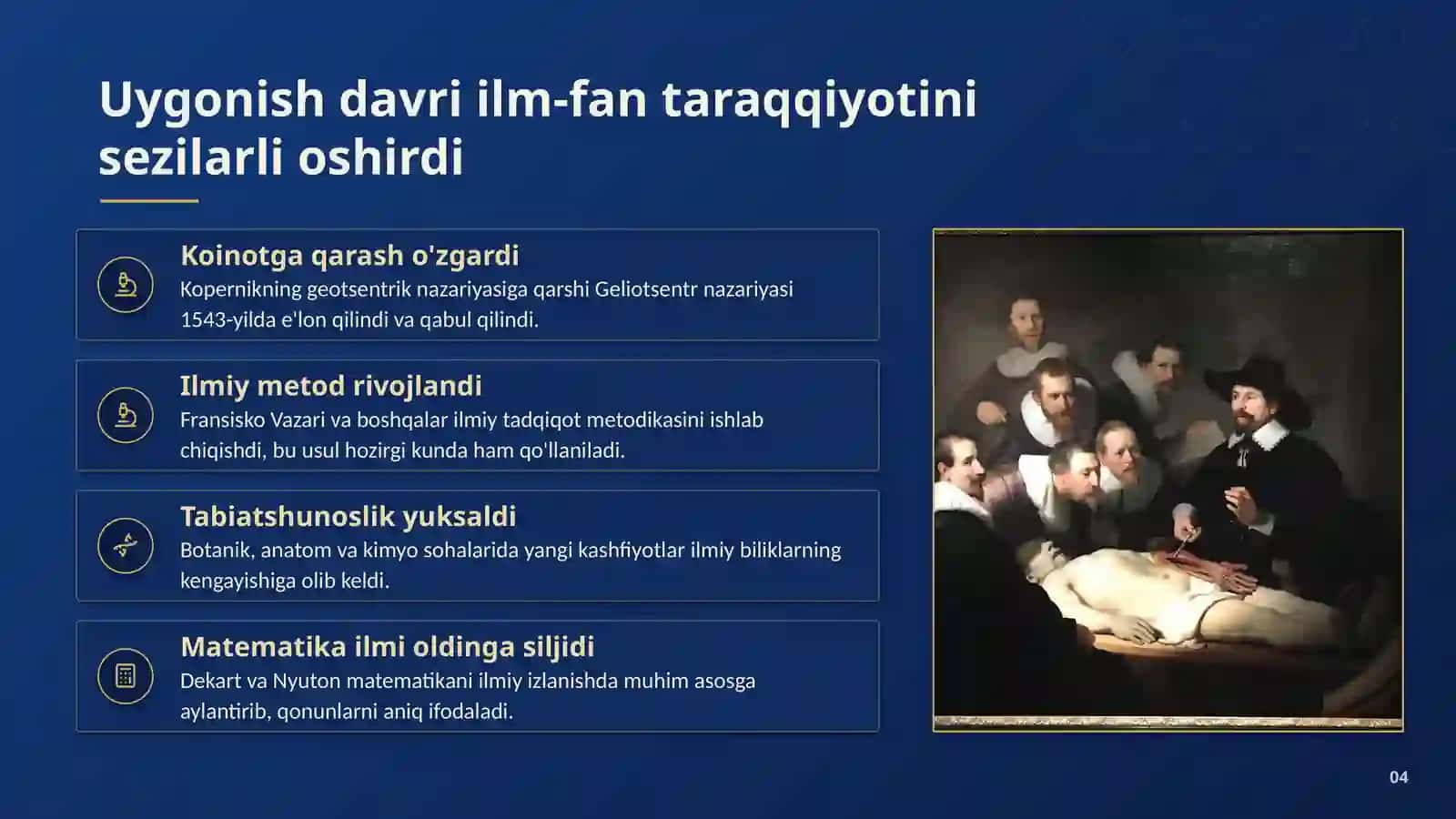 Uygonish davri ilm-fan taraqqiyotini sezilarli oshirdi

Koinotga qarash o'zgardi
Kopernikning geotsentrik nazariyasiga qarshi Geliotsentr nazariyasi 1543-yilda e'lon qilindi va qabul qilindi.

Ilmiy metod rivojlandi
Fransisko Vazari va boshqalar ilmiy tadqiqot metodikasini ishlab chiqishdi, bu usul hozirgi kunda ham qo'llaniladi.

Tabiatshunoslik yuksaldi
Botanik, anatom va kimyo sohalarida yangi kashfiyotlar ilmiy biliklarning kengayishiga olib keldi.

Matematika ilmi oldinga siljidi
Dekart va Nyuton matematikani ilmiy izlanishda muhim asosga aylantirib, qonunlarni aniq ifodaladi.

04